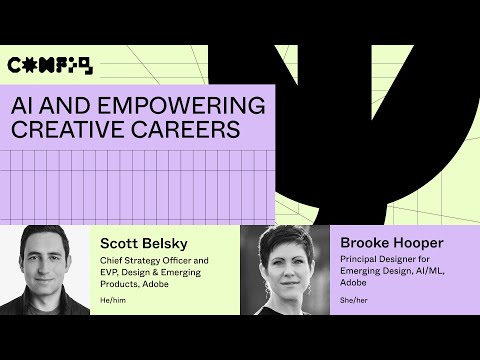 CONFIG

AI AND EMPOWERING CREATIVE CAREERS

Scott Belsky
Chief Strategy Officer and EVP, Design & Emerging Products, Adobe
He/him

Brooke Hooper
Principal Designer for Emerging Design, AI/ML, Adobe
She/her